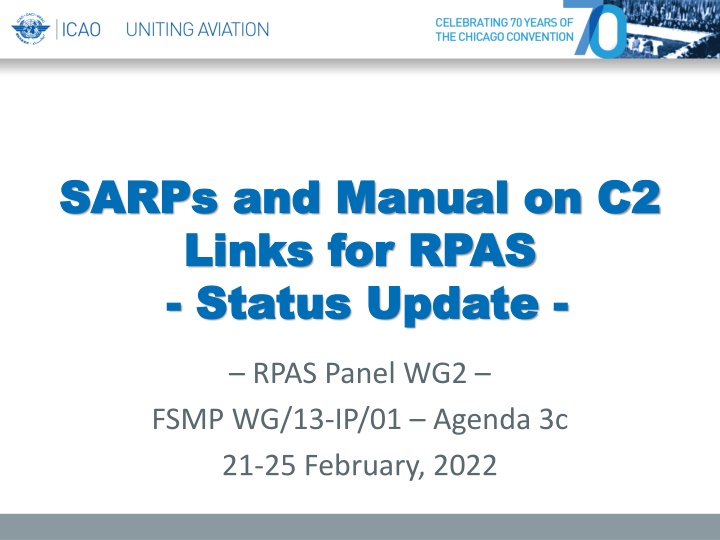 ICAO UNITING AVIATION

CELEBRATING 70 YEARS OF THE CHICAGO CONVENTION

70

SARPs and Manual on C2 Links for RPAS
- Status Update -

– RPAS Panel WG2 –
FSMP WG/13-IP/01 – Agenda 3c
21-25 February, 2022